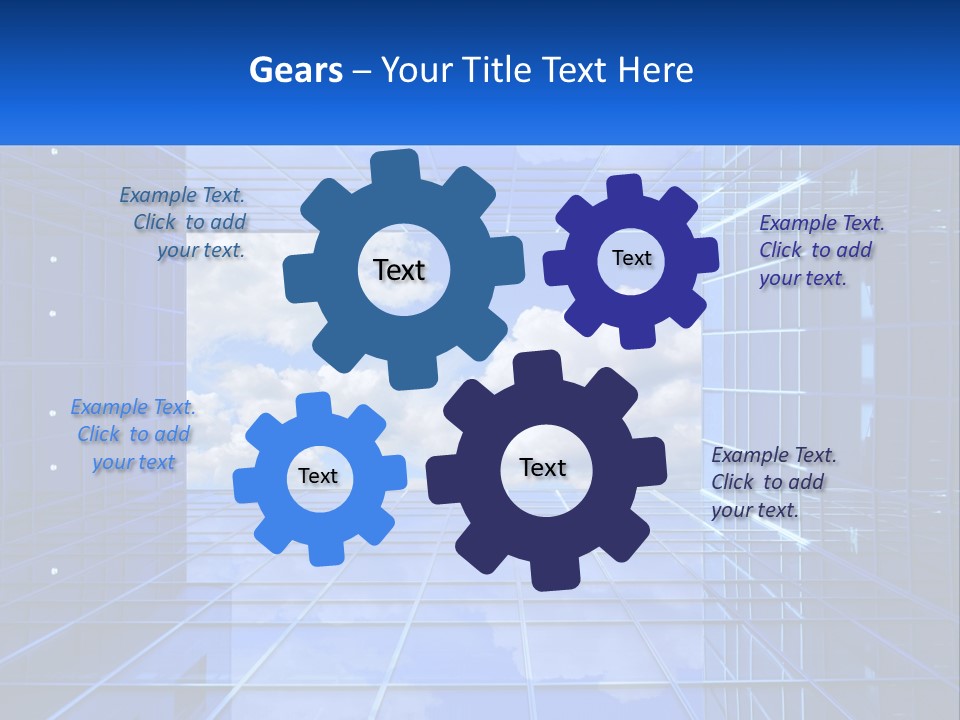 Gears – Your Title Text Here

Example Text.
Click to add
your text.

Text

Text

Example Text.
Click to add
your text.

Example Text.
Click to add
your text

Text

Text

Example Text.
Click to add
your text.